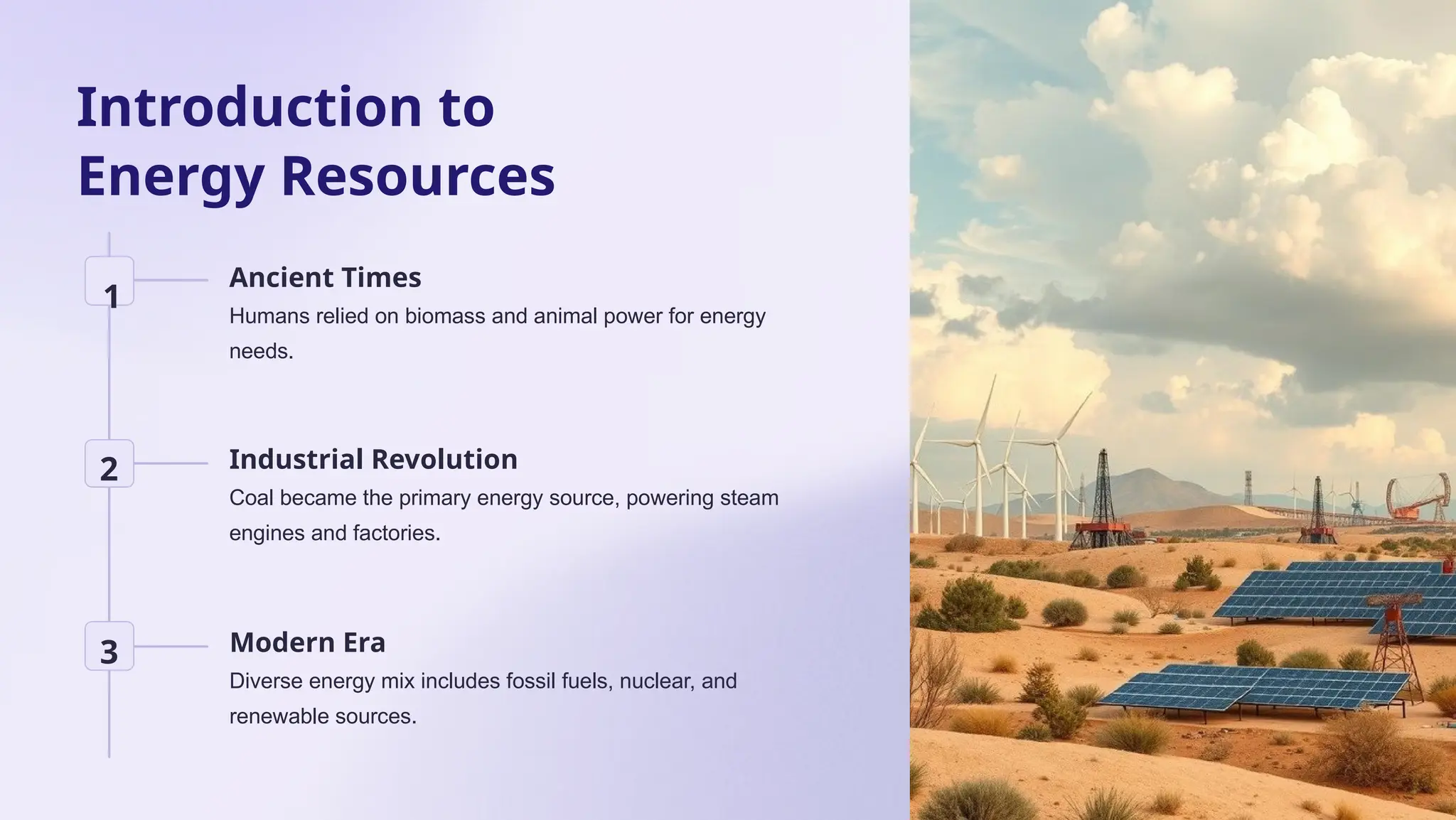 Introduction to Energy Resources

1

Ancient Times

Humans relied on biomass and animal power for energy needs.

2

Industrial Revolution

Coal became the primary energy source, powering steam engines and factories.

3

Modern Era

Diverse energy mix includes fossil fuels, nuclear, and renewable sources.